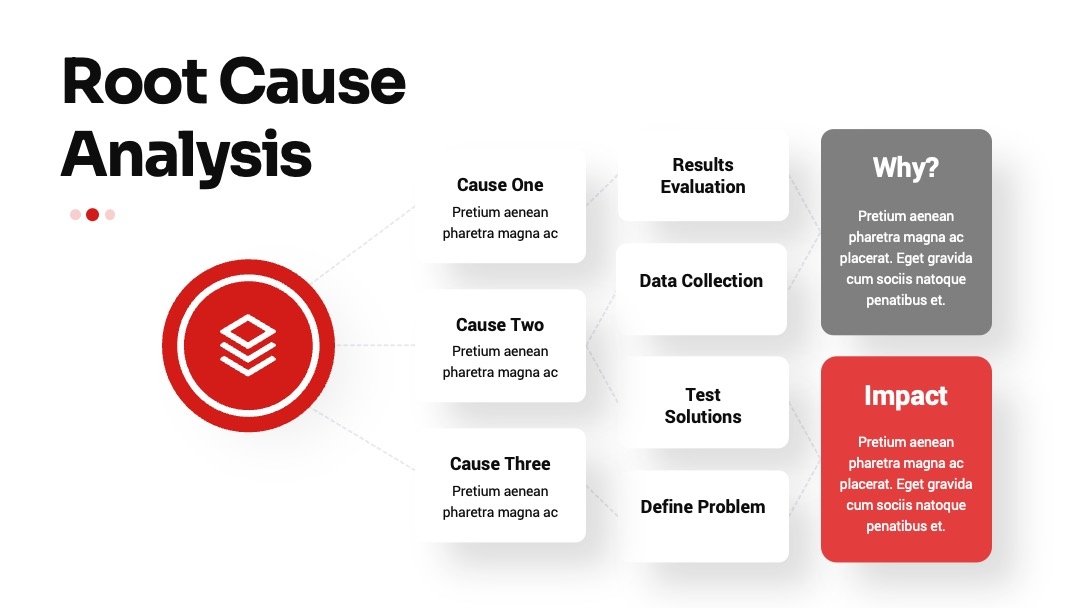 Root Cause Analysis

Cause One
Pretium aenean pharetra magna ac

Cause Two
Pretium aenean pharetra magna ac

Cause Three
Pretium aenean pharetra magna ac

Results Evaluation

Data Collection

Test Solutions

Define Problem

Why?
Pretium aenean pharetra magna ac placerat. Eget gravida cum sociis natoque penatibus et.

Impact
Pretium aenean pharetra magna ac placerat. Eget gravida cum sociis natoque penatibus et.